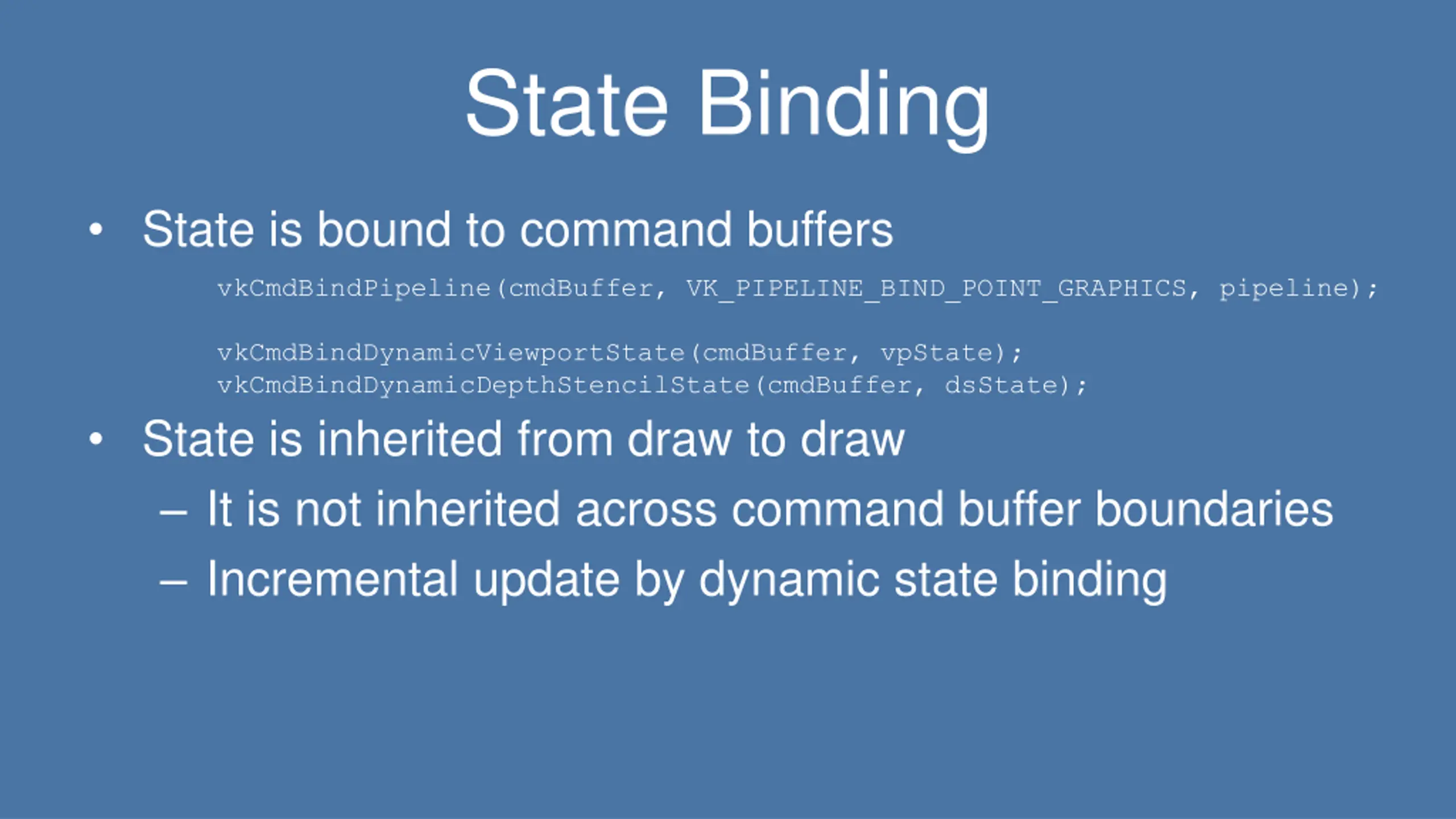 State Binding

• State is bound to command buffers

vkCmdBindPipeline(cmdBuffer, VK_PIPELINE_BIND_POINT_GRAPHICS, pipeline);

vkCmdBindDynamicViewportState(cmdBuffer, vpState);
vkCmdBindDynamicDepthStencilState(cmdBuffer, dsState);

• State is inherited from draw to draw
– It is not inherited across command buffer boundaries
– Incremental update by dynamic state binding